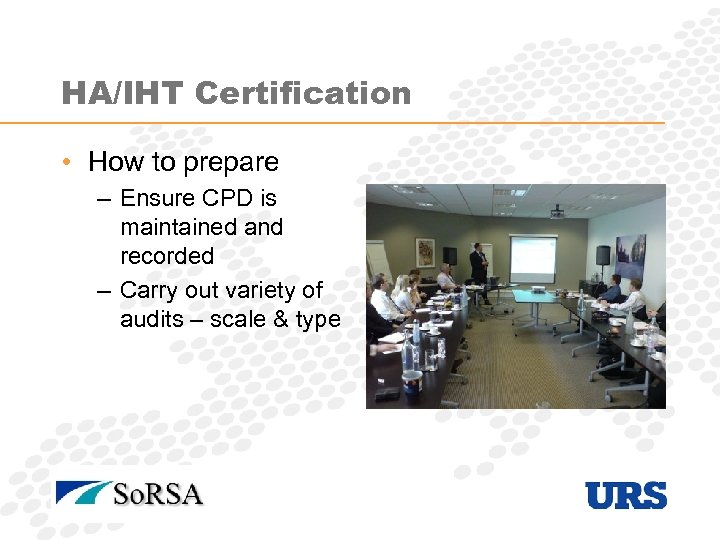 HA/IHT Certification

• How to prepare
– Ensure CPD is maintained and recorded
– Carry out variety of audits – scale & type

SoRSA

URS